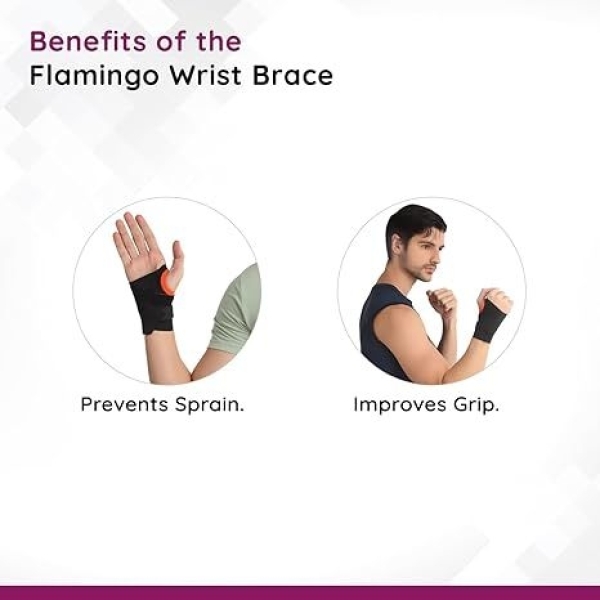 Benefits of the
Flamingo Wrist Brace

Prevents Sprain.

Improves Grip.